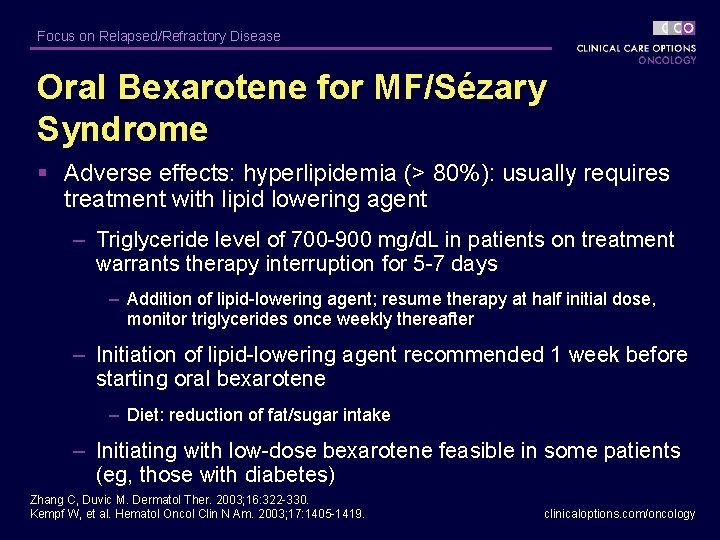 Focus on Relapsed/Refractory Disease

CCO
CLINICAL CARE OPTIONS
ONCOLOGY

Oral Bexarotene for MF/Sézary Syndrome

▪ Adverse effects: hyperlipidemia (> 80%): usually requires treatment with lipid lowering agent

– Triglyceride level of 700-900 mg/dL in patients on treatment warrants therapy interruption for 5-7 days

– Addition of lipid-lowering agent; resume therapy at half initial dose, monitor triglycerides once weekly thereafter

– Initiation of lipid-lowering agent recommended 1 week before starting oral bexarotene

– Diet: reduction of fat/sugar intake

– Initiating with low-dose bexarotene feasible in some patients (eg, those with diabetes)

Zhang C, Duvic M. Dermatol Ther. 2003;16:322-330.
Kempf W, et al. Hematol Oncol Clin N Am. 2003;17:1405-1419.

clinicaloptions.com/oncology